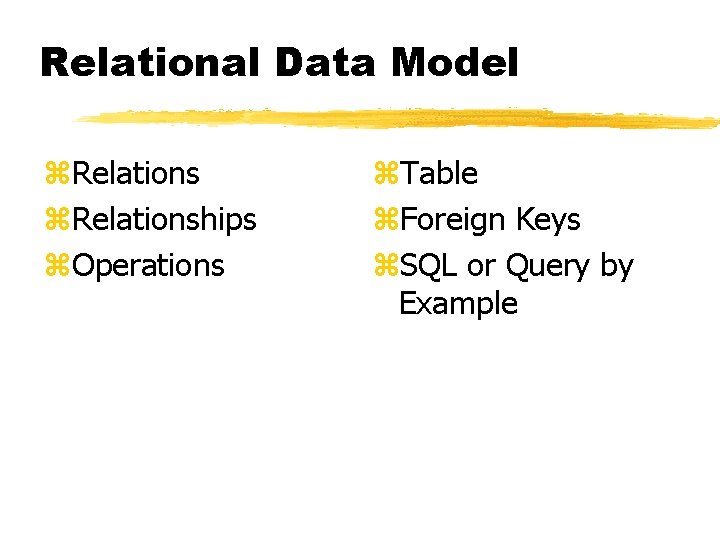 Relational Data Model

⌘Relations
⌘Relationships
⌘Operations

⌘Table
⌘Foreign Keys
⌘SQL or Query by Example